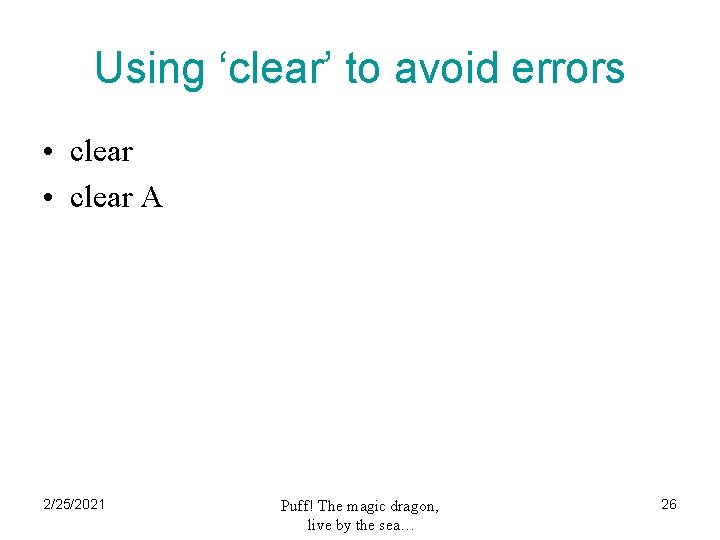 Using ‘clear’ to avoid errors

• clear
• clear A

2/25/2021

Puff! The magic dragon, live by the sea…

26